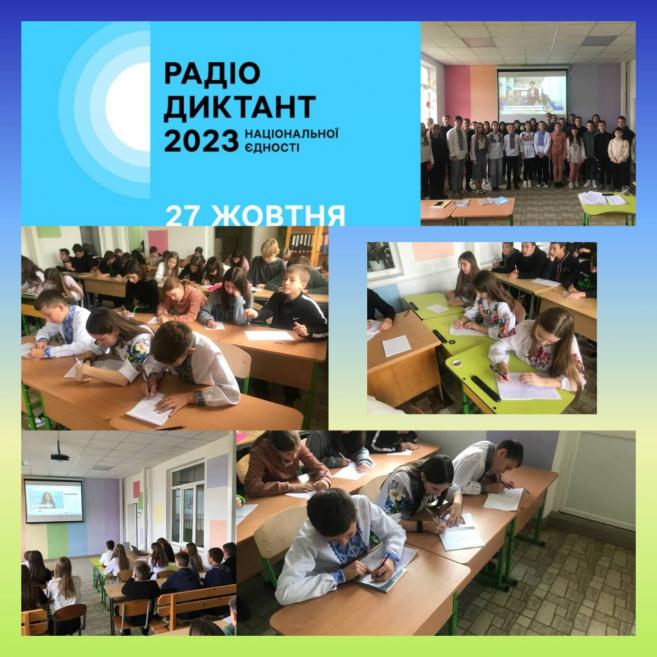 РАДІО
ДИКТАНТ
2023 НАЦІОНАЛЬНОЇ ЄДНОСТІ

27 ЖОВТНЯ